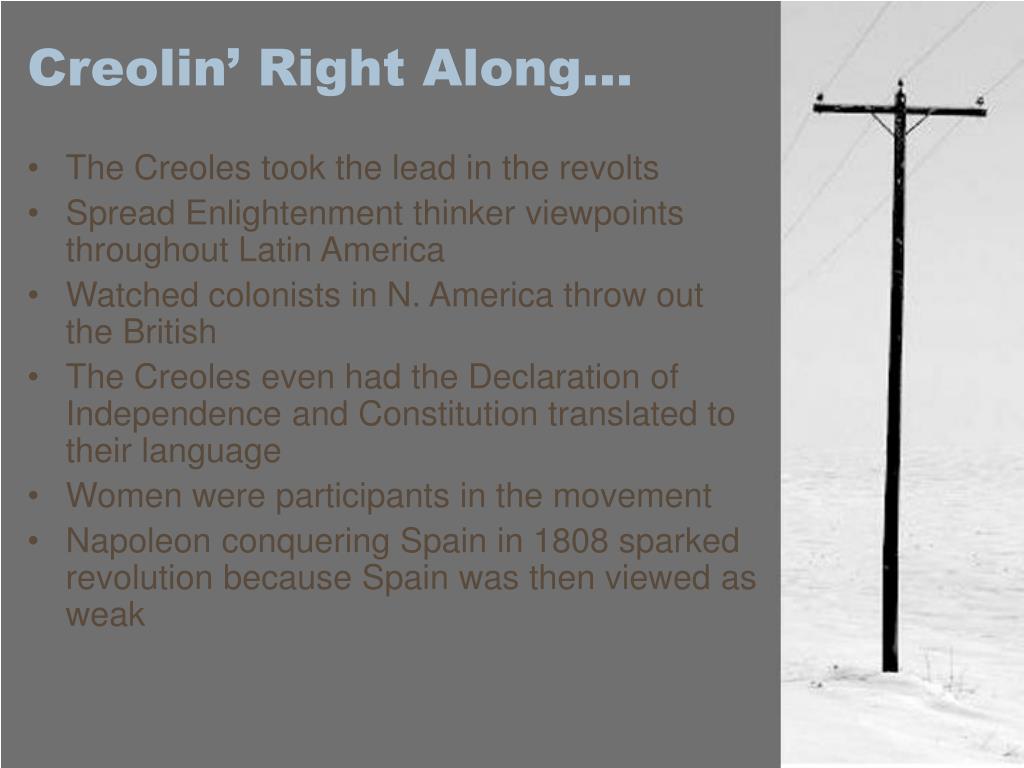 Creolin’ Right Along…

• The Creoles took the lead in the revolts
• Spread Enlightenment thinker viewpoints throughout Latin America
• Watched colonists in N. America throw out the British
• The Creoles even had the Declaration of Independence and Constitution translated to their language
• Women were participants in the movement
• Napoleon conquering Spain in 1808 sparked revolution because Spain was then viewed as weak